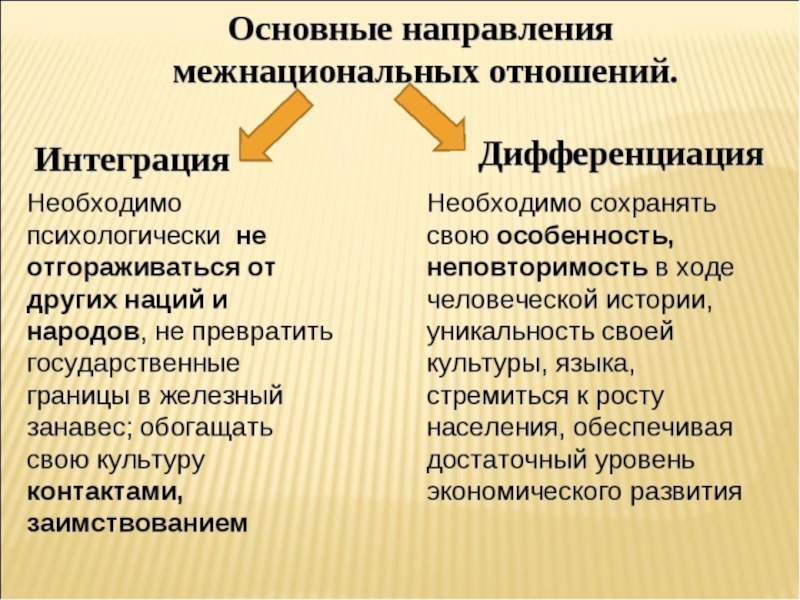 Основные направления межнациональных отношений.

Интеграция

Необходимо психологически не отгораживаться от других наций и народов, не превратить государственные границы в железный занавес; обогащать свою культуру контактами, заимствованием

Дифференциация

Необходимо сохранять свою особенность, неповторимость в ходе человеческой истории, уникальность своей культуры, языка, стремиться к росту населения, обеспечивая достаточный уровень экономического развития